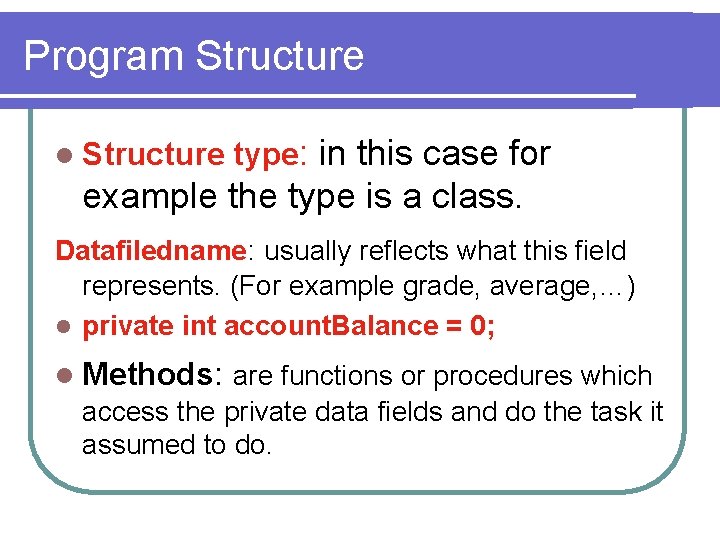 Program Structure

- Structure type: in this case for example the type is a class.

Datafiledname: usually reflects what this field represents. (For example grade, average,…)

- private int accountBalance = 0;

- Methods: are functions or procedures which access the private data fields and do the task it assumed to do.